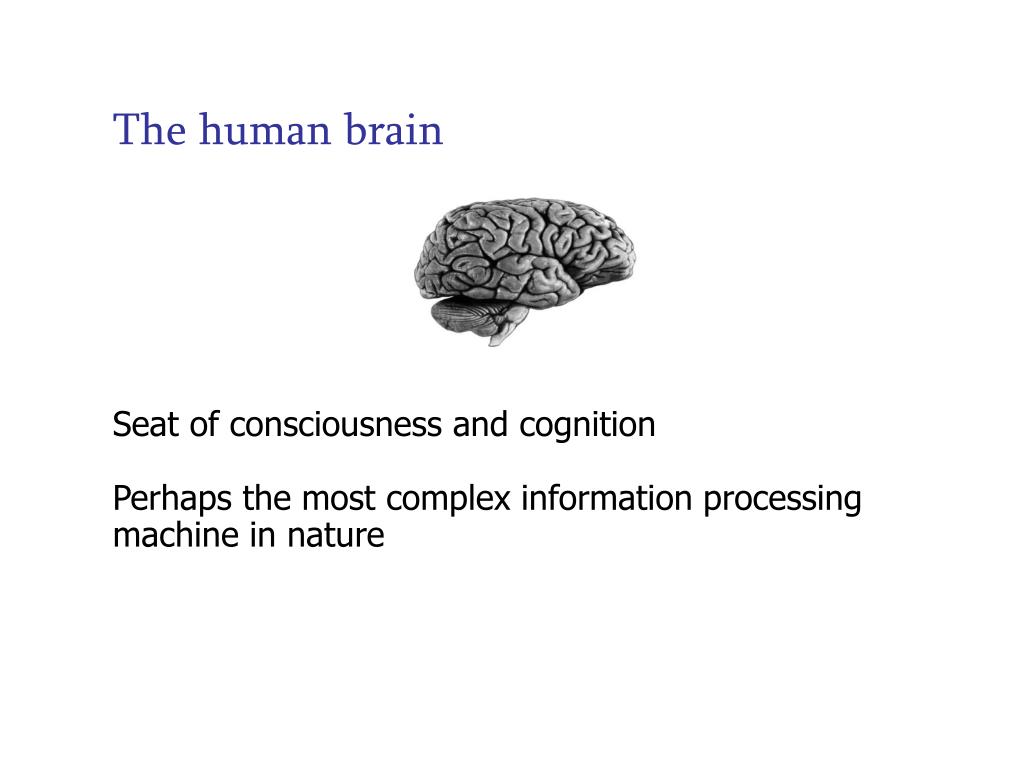 The human brain

Seat of consciousness and cognition

Perhaps the most complex information processing machine in nature